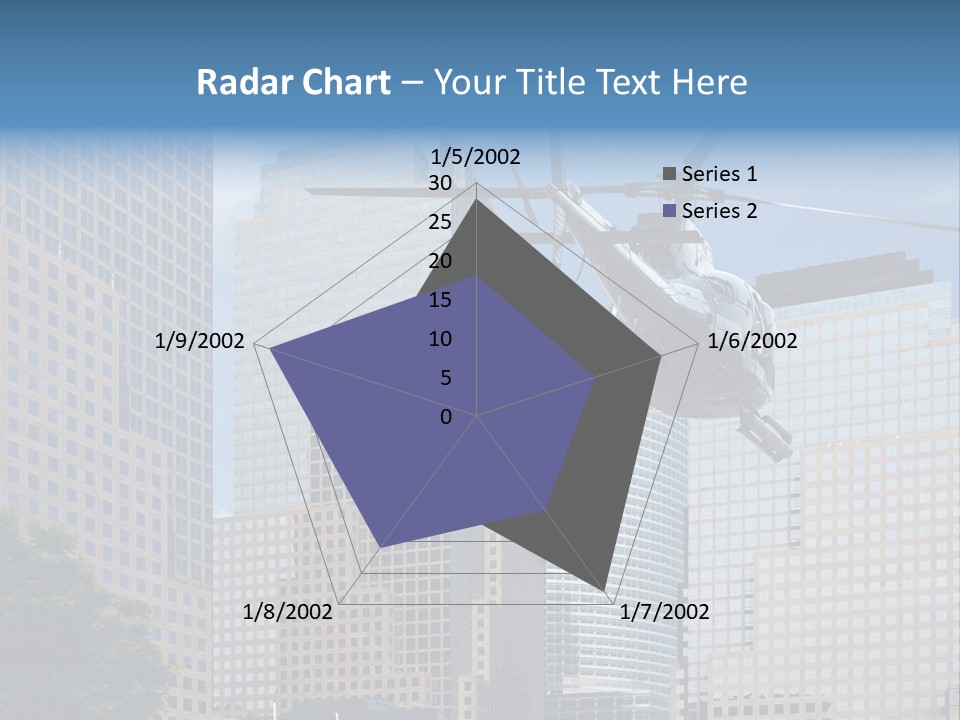 Radar Chart – Your Title Text Here

1/5/2002
30
25
20
15
10
5
0
1/6/2002
1/7/2002
1/8/2002
1/9/2002

Series 1
Series 2